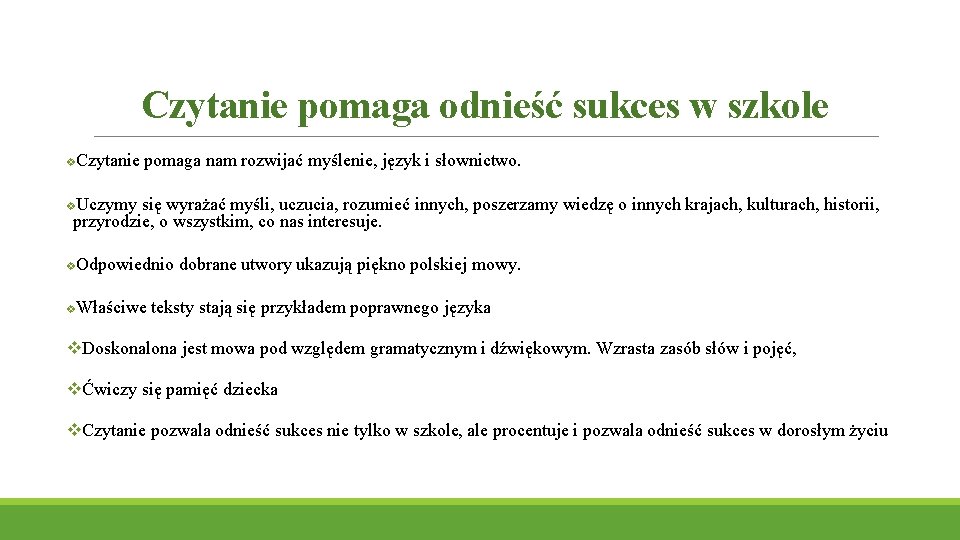 Czytanie pomaga odnieść sukces w szkole

❖Czytanie pomaga nam rozwijać myślenie, język i słownictwo.

❖Uczymy się wyrażać myśli, uczucia, rozumieć innych, poszerzamy wiedzę o innych krajach, kulturach, historii, przyrodzie, o wszystkim, co nas interesuje.

❖Odpowiednio dobrane utwory ukazują piękno polskiej mowy.

❖Właściwe teksty stają się przykładem poprawnego języka

❖Doskonalona jest mowa pod względem gramatycznym i dźwiękowym. Wzrasta zasób słów i pojęć,

❖Ćwiczy się pamięć dziecka

❖Czytanie pozwala odnieść sukces nie tylko w szkole, ale procentuje i pozwala odnieść sukces w dorosłym życiu